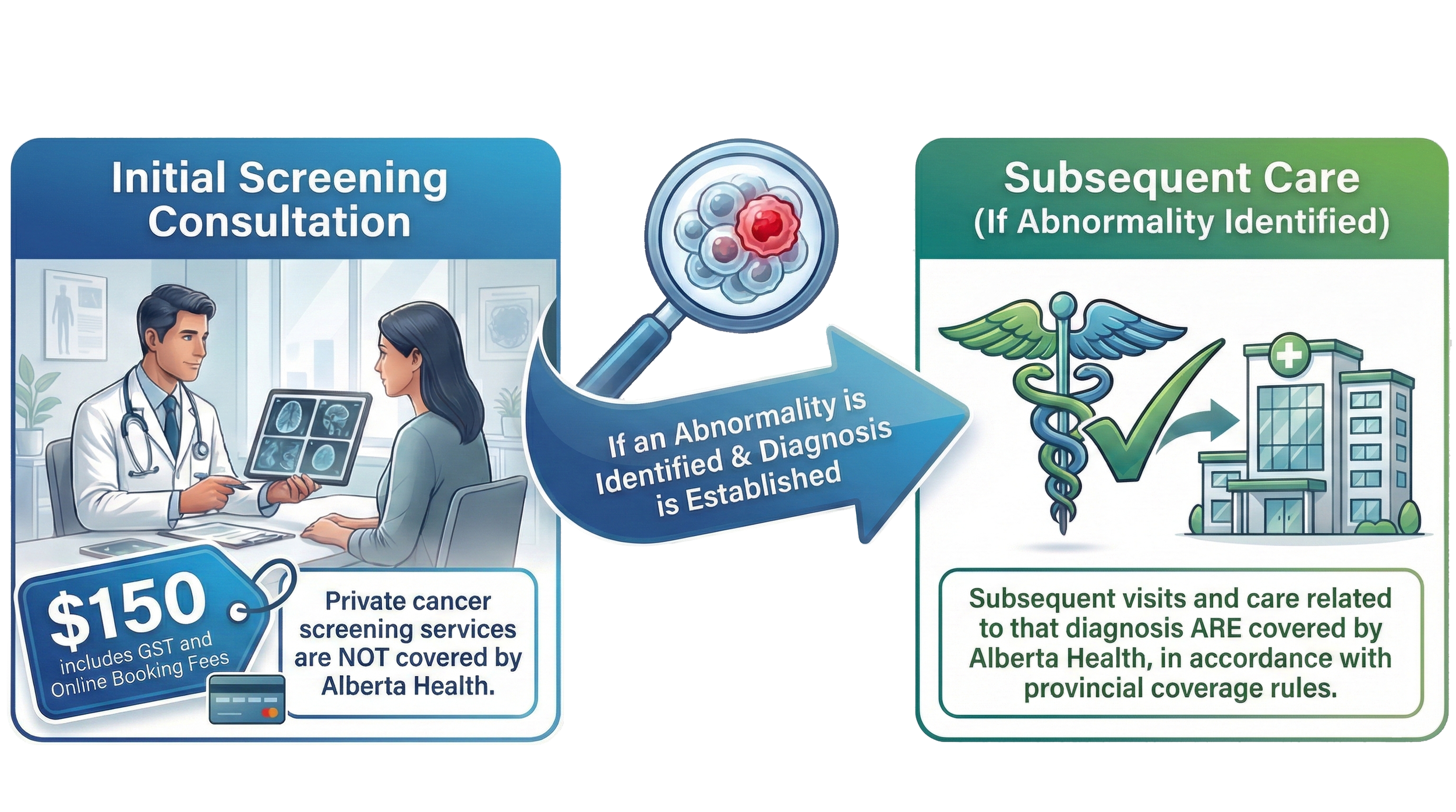 Initial Screening Consultation

$150
includes GST and Online Booking Fees

Private cancer screening services are NOT covered by Alberta Health.

If an Abnormality is Identified & Diagnosis is Established

Subsequent Care
(If Abnormality Identified)

Subsequent visits and care related to that diagnosis ARE covered by Alberta Health, in accordance with provincial coverage rules.